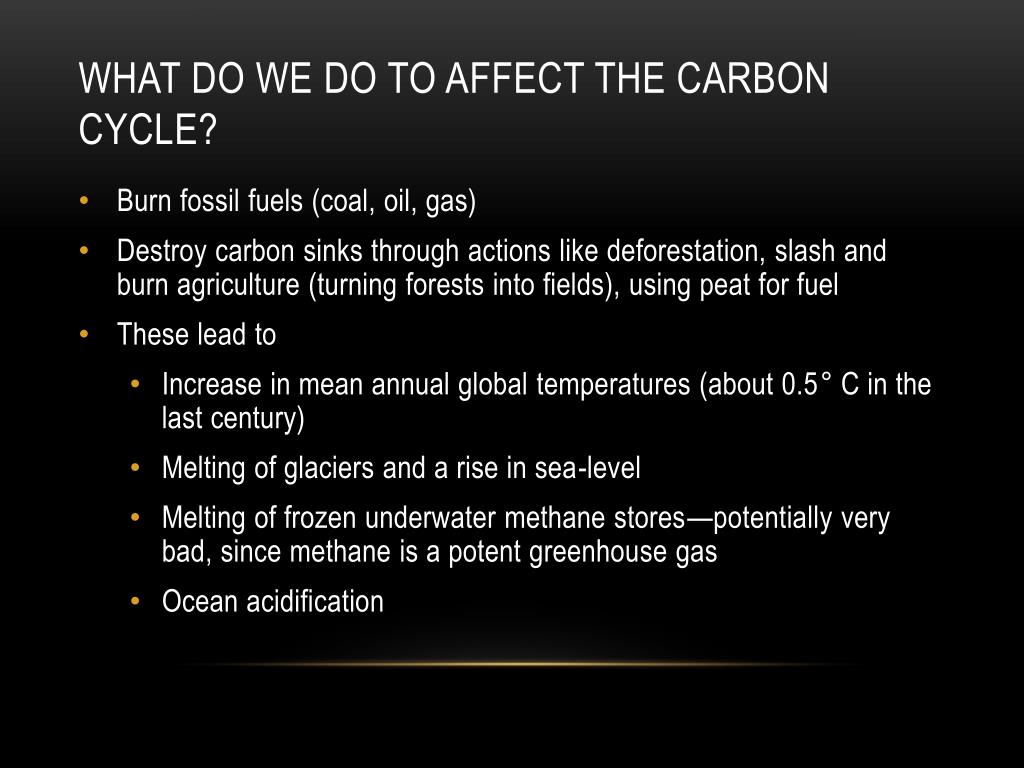 WHAT DO WE DO TO AFFECT THE CARBON CYCLE?

• Burn fossil fuels (coal, oil, gas)
• Destroy carbon sinks through actions like deforestation, slash and burn agriculture (turning forests into fields), using peat for fuel
• These lead to
  • Increase in mean annual global temperatures (about 0.5° C in the last century)
  • Melting of glaciers and a rise in sea-level
  • Melting of frozen underwater methane stores—potentially very bad, since methane is a potent greenhouse gas
  • Ocean acidification